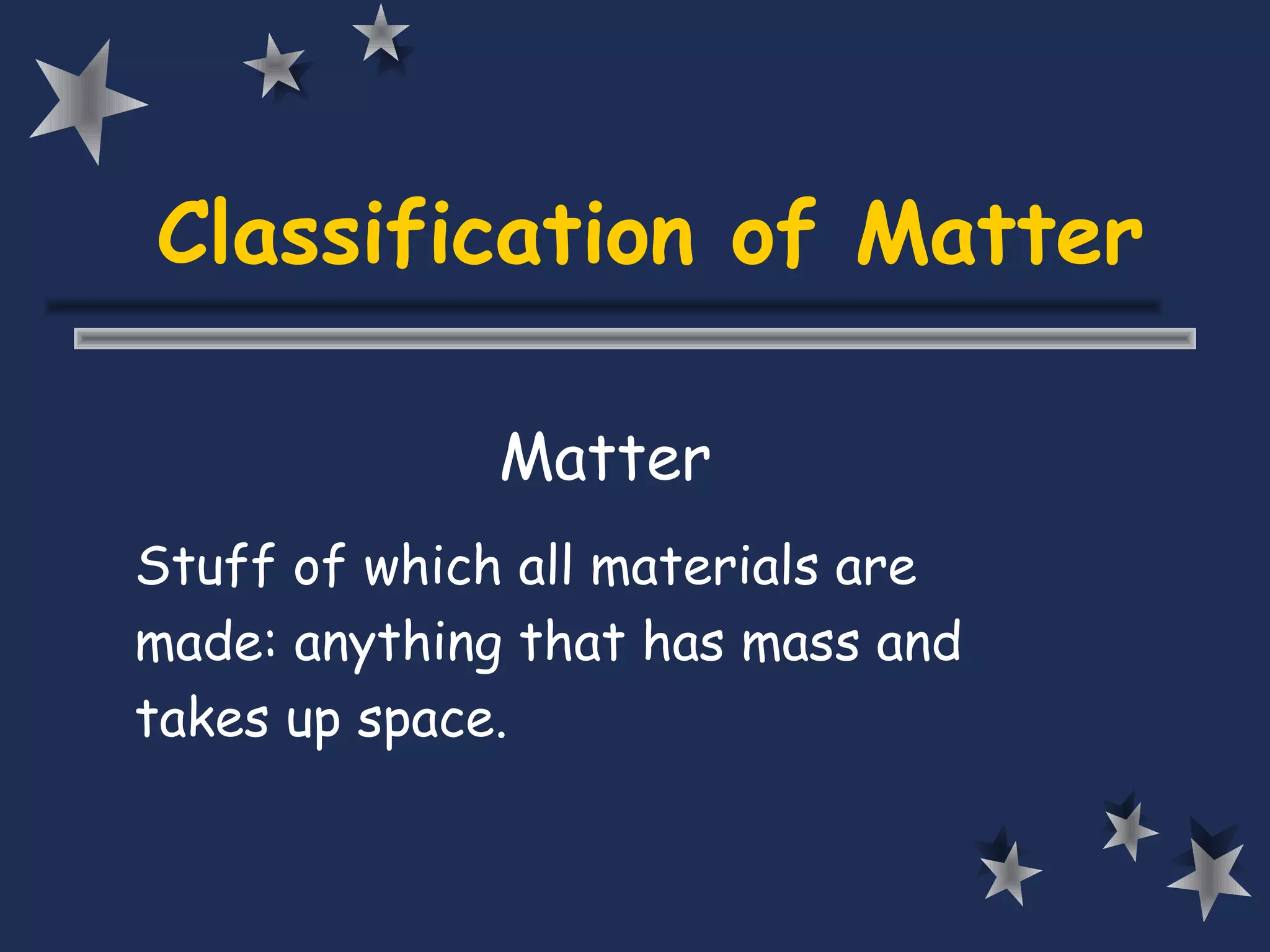 Classification of Matter

Matter

Stuff of which all materials are made: anything that has mass and takes up space.